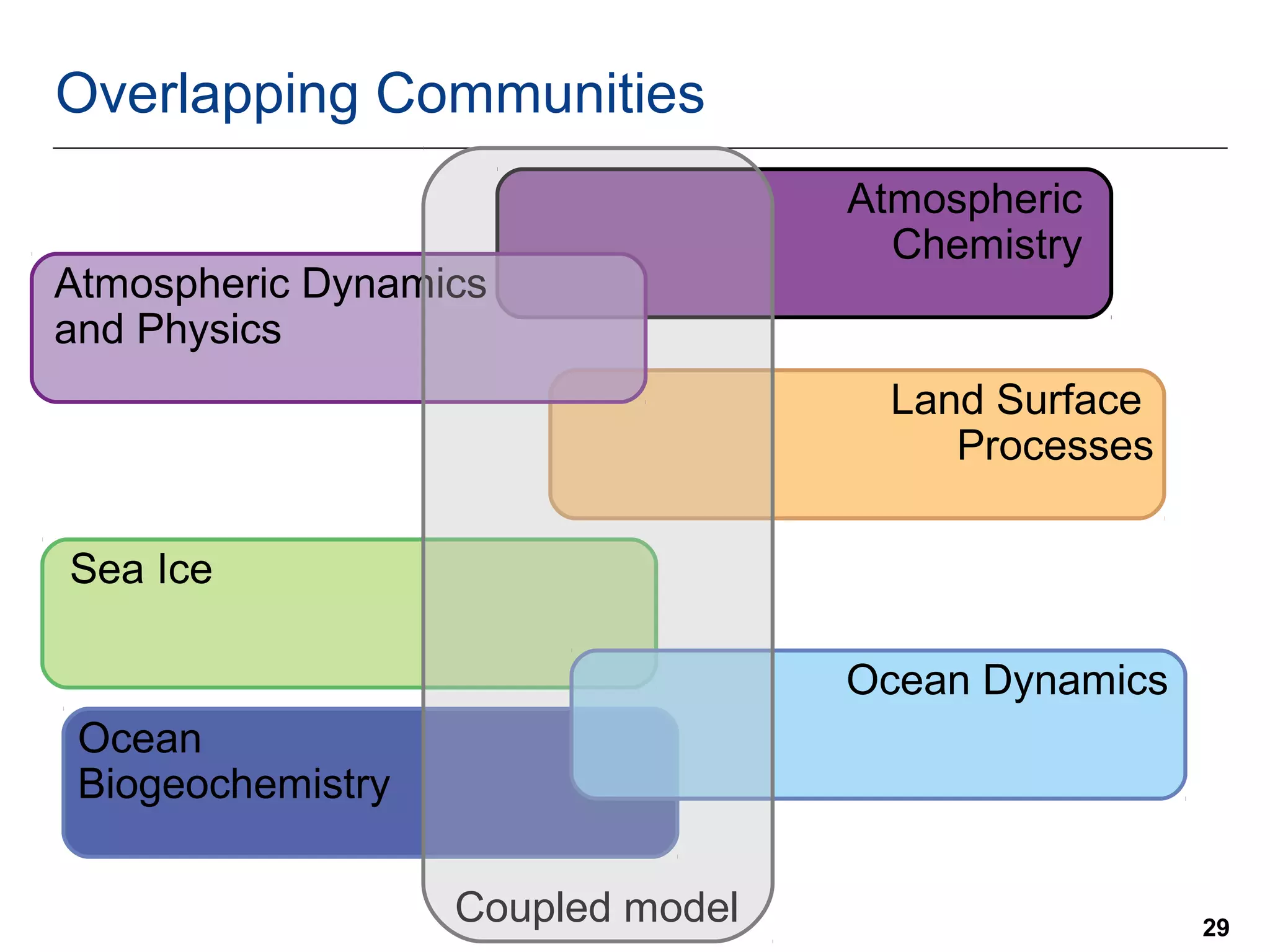 Overlapping Communities

Atmospheric Chemistry

Atmospheric Dynamics and Physics

Land Surface Processes

Sea Ice

Ocean Dynamics

Ocean Biogeochemistry

Coupled model

29